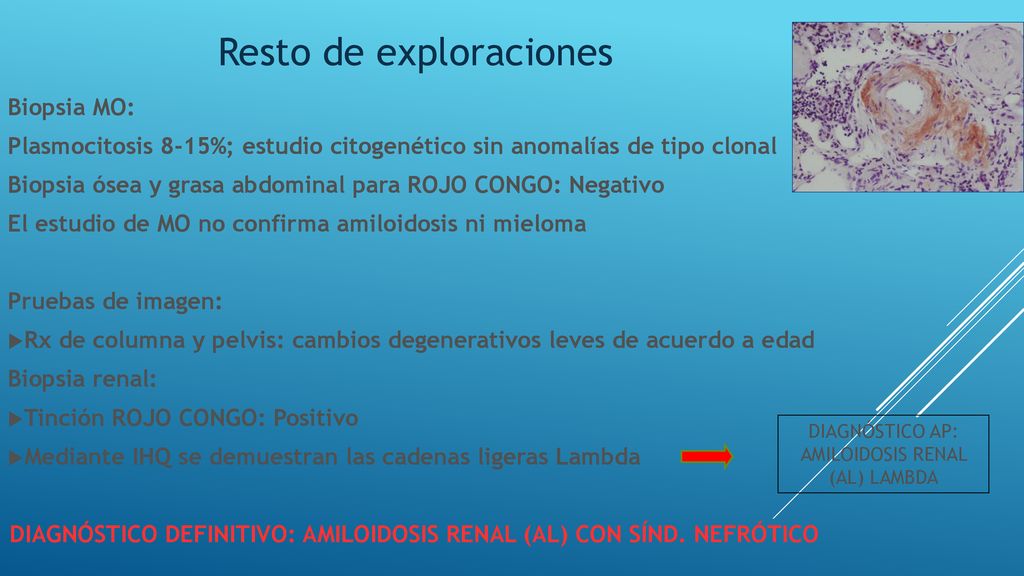 Resto de exploraciones

Biopsia MO:

Plasmocitosis 8-15%; estudio citogenético sin anomalías de tipo clonal

Biopsia ósea y grasa abdominal para ROJO CONGO: Negativo

El estudio de MO no confirma amiloidosis ni mieloma

Pruebas de imagen:

▶Rx de columna y pelvis: cambios degenerativos leves de acuerdo a edad

Biopsia renal:

▶Tinción ROJO CONGO: Positivo

▶Mediante IHQ se demuestran las cadenas ligeras Lambda

DIAGNÓSTICO AP: AMILOIDOSIS RENAL (AL) LAMBDA

DIAGNÓSTICO DEFINITIVO: AMILOIDOSIS RENAL (AL) CON SÍND. NEFRÓTICO